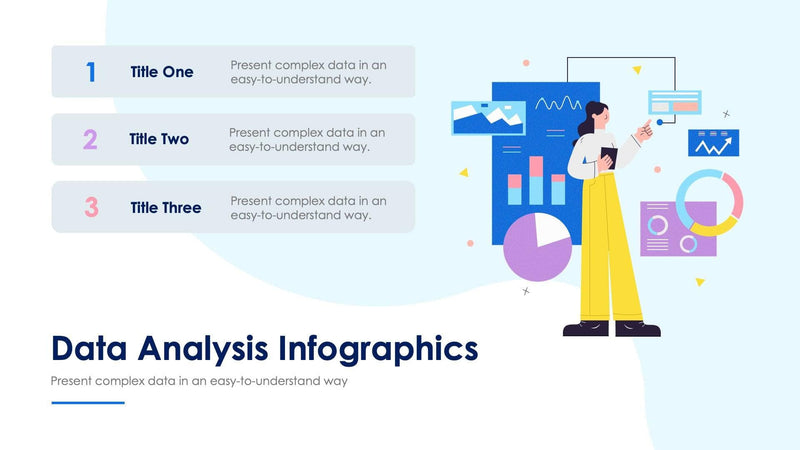 1 Title One Present complex data in an easy-to-understand way.

2 Title Two Present complex data in an easy-to-understand way.

3 Title Three Present complex data in an easy-to-understand way.

Data Analysis Infographics

Present complex data in an easy-to-understand way